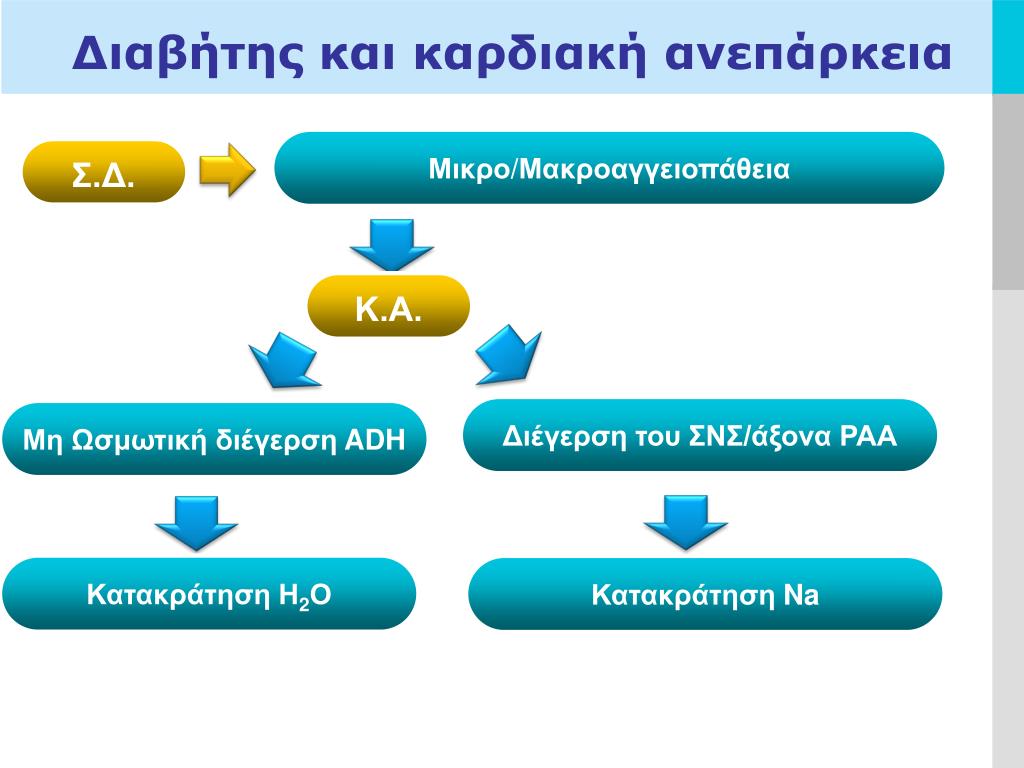 Διαβήτης και καρδιακή ανεπάρκεια

Σ.Δ.

Μικρο/Μακροαγγειοπάθεια

Κ.Α.

Μη Ωσμωτική διέγερση ADH

Διέγερση του ΣΝΣ/άξονα ΡΑΑ

Κατακράτηση $H_2O$

Κατακράτηση Na